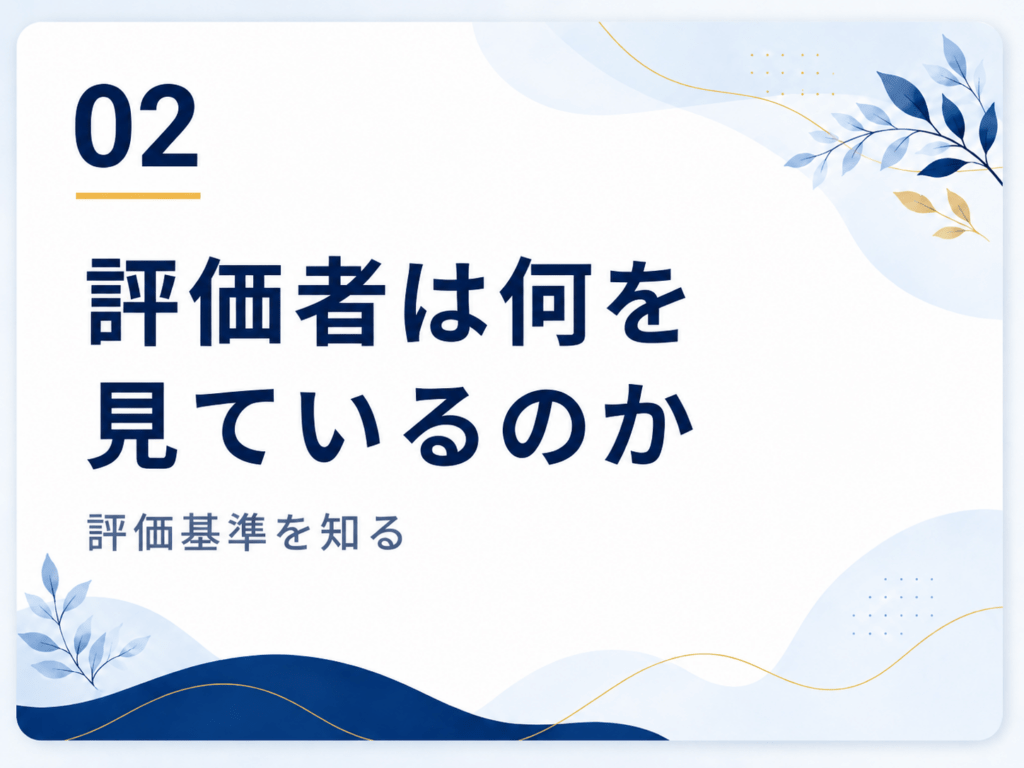 02

評価者は何を見ているのか

評価基準を知る